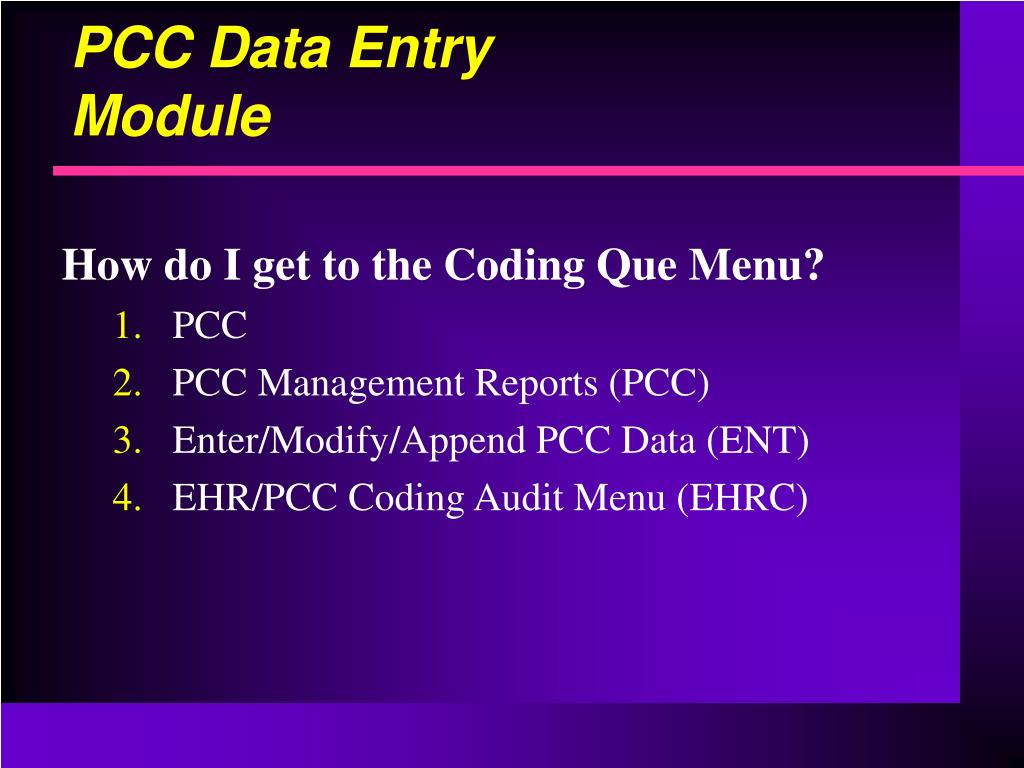 PCC Data Entry Module

How do I get to the Coding Que Menu?

1. PCC
2. PCC Management Reports (PCC)
3. Enter/Modify/Append PCC Data (ENT)
4. EHR/PCC Coding Audit Menu (EHRC)